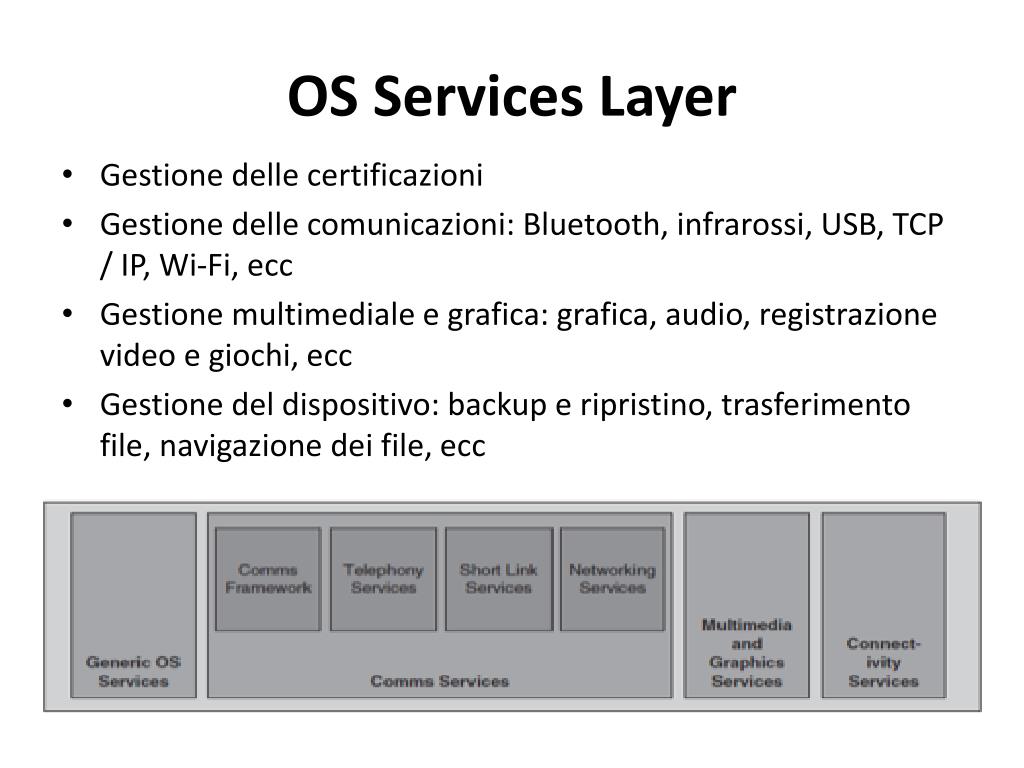 OS Services Layer

• Gestione delle certificazioni
• Gestione delle comunicazioni: Bluetooth, infrarossi, USB, TCP / IP, Wi-Fi, ecc
• Gestione multimediale e grafica: grafica, audio, registrazione video e giochi, ecc
• Gestione del dispositivo: backup e ripristino, trasferimento file, navigazione dei file, ecc

Generic OS Services

Comms Framework

Telephony Services

Short Link Services

Networking Services

Comms Services

Multimedia and Graphics Services

Connect-ivity Services